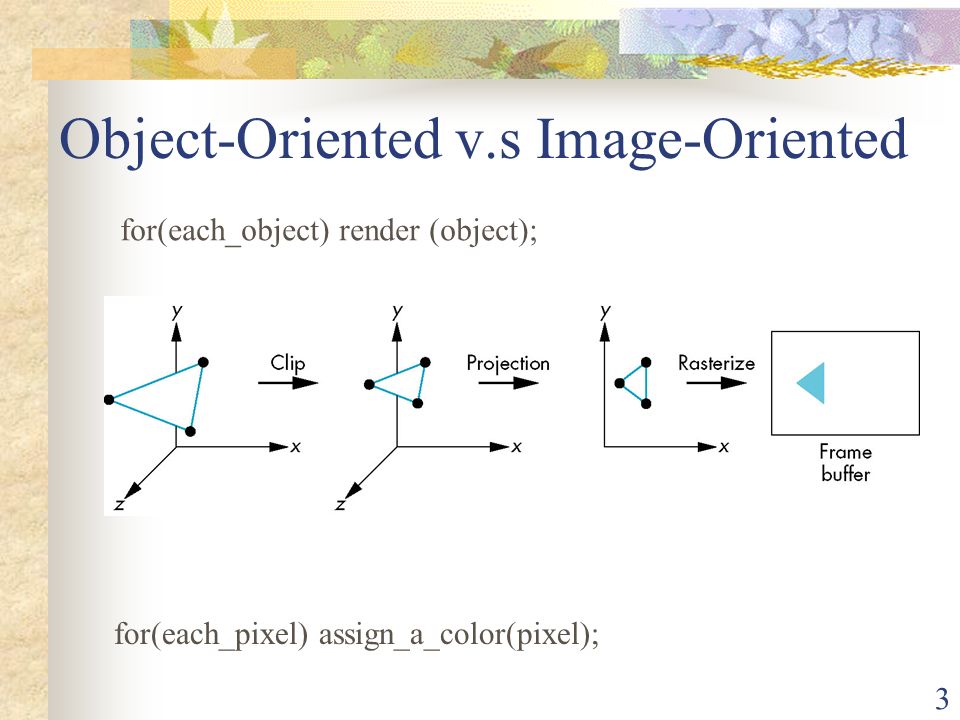 Object-Oriented v.s Image-Oriented

for(each_object) render (object);

y
x
z
Clip
y
x
z
Projection
y
x
Rasterize
Frame buffer

for(each_pixel) assign_a_color(pixel);

3